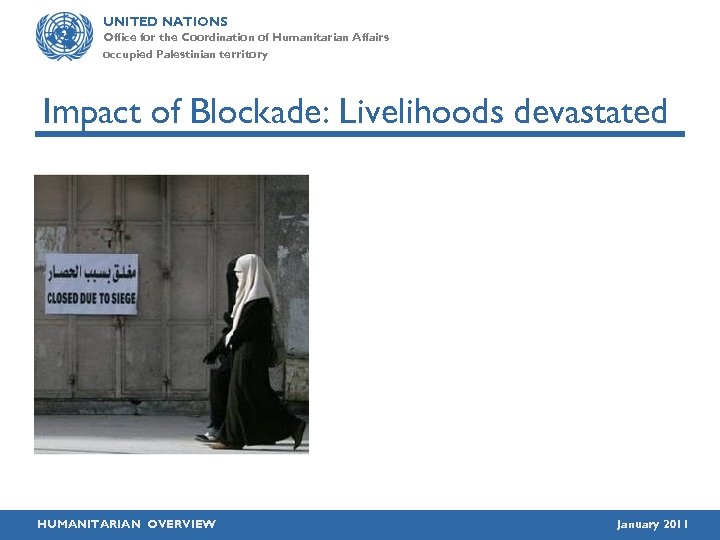 UNITED NATIONS
Office for the Coordination of Humanitarian Affairs
occupied Palestinian territory

Impact of Blockade: Livelihoods devastated

مغلق بسبب الحصار
CLOSED DUE TO SIEGE

HUMANITARIAN OVERVIEW

January 2011